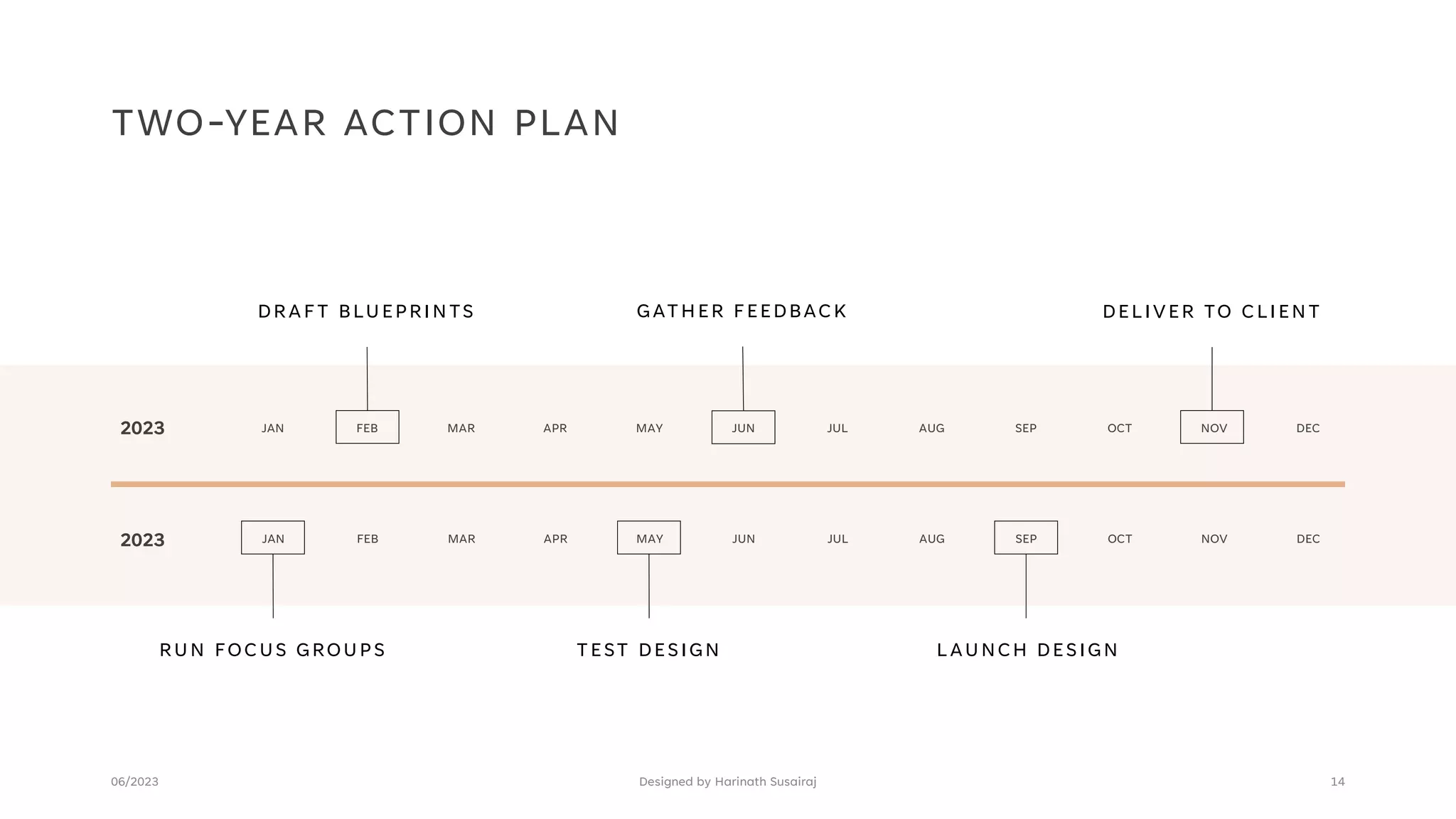 TWO-YEAR ACTION PLAN

DRAFT BLUEPRINTS

GATHER FEEDBACK

DELIVER TO CLIENT

2023 JAN FEB MAR APR MAY JUN JUL AUG SEP OCT NOV DEC

2023 JAN FEB MAR APR MAY JUN JUL AUG SEP OCT NOV DEC

RUN FOCUS GROUPS

TEST DESIGN

LAUNCH DESIGN

06/2023

Designed by Harinath Susairaj

14